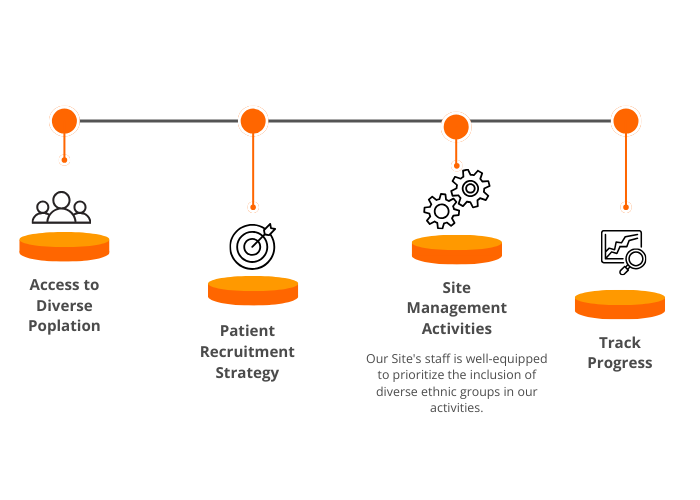 Access to Diverse Poplation

Patient Recruitment Strategy

Site Management Activities

Our Site's staff is well-equipped to prioritize the inclusion of diverse ethnic groups in our activities.

Track Progress